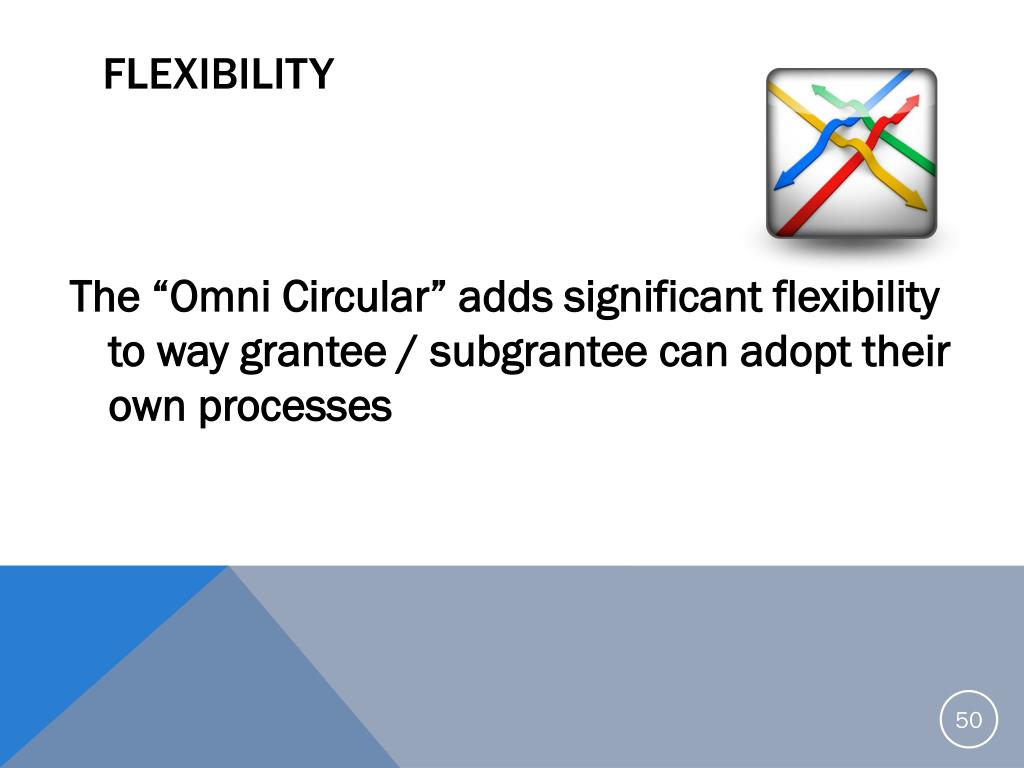 FLEXIBILITY

The “Omni Circular” adds significant flexibility to way grantee / subgrantee can adopt their own processes

50